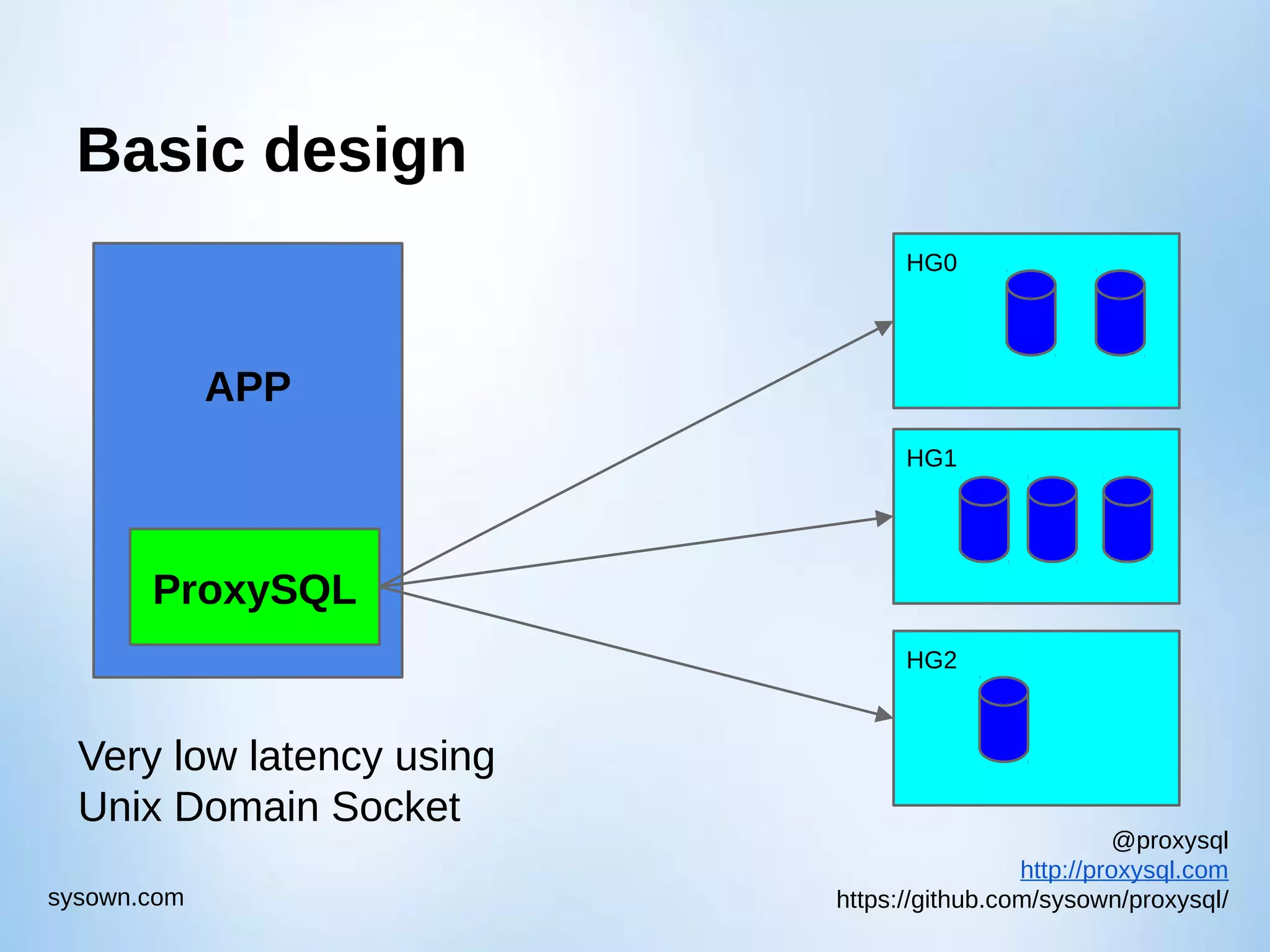 Basic design

APP

ProxySQL

HG0

HG1

HG2

Very low latency using Unix Domain Socket

sysown.com

@proxysql
http://proxysql.com
https://github.com/sysown/proxysql/